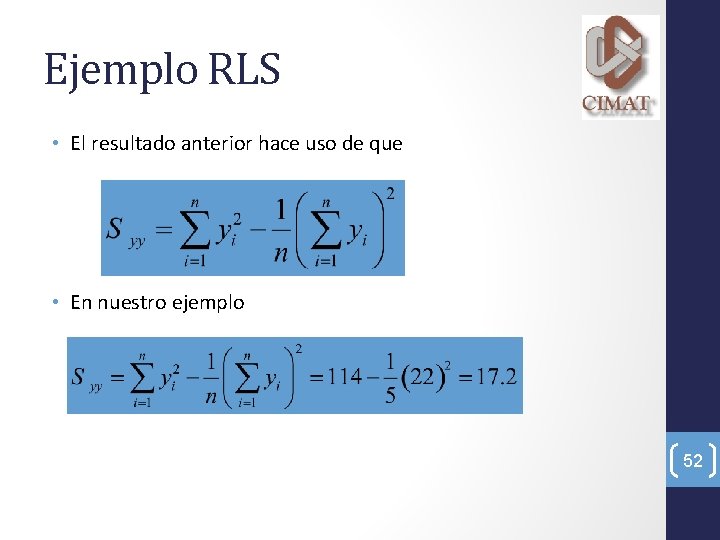 Ejemplo RLS

CIMAT

• El resultado anterior hace uso de que

$S_{yy} = \sum_{i=1}^{n} y_i^2 - \frac{1}{n}\left(\sum_{i=1}^{n} y_i\right)^2$

• En nuestro ejemplo

$S_{yy} = \sum_{i=1}^{n} y_i^2 - \frac{1}{n}\left(\sum_{i=1}^{n} y_i\right)^2 = 114 - \frac{1}{5}(22)^2 = 17.2$

52